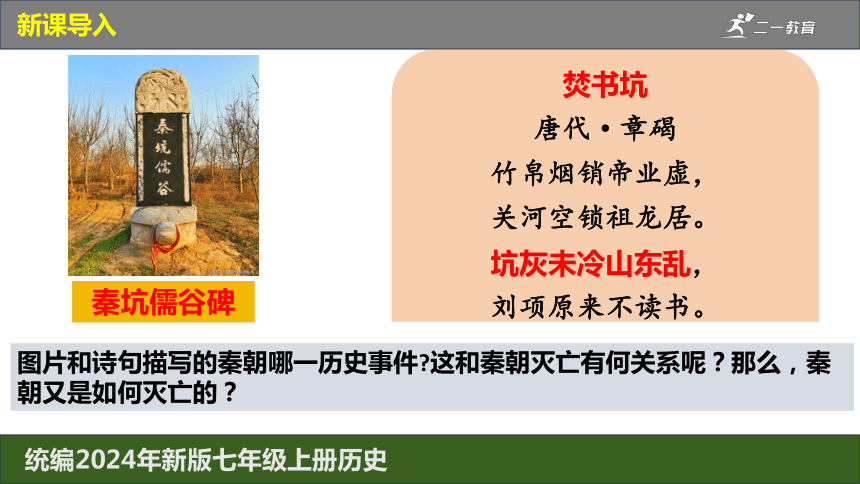 新课导入

二一教育

秦坑儒谷

秦坑儒谷碑

焚书坑

唐代·章碣

竹帛烟销帝业虚，

关河空锁祖龙居。

坑灰未冷山东乱，

刘项原来不读书。

图片和诗句描写的秦朝哪一历史事件?这和秦朝灭亡有何关系呢？那么，秦朝又是如何灭亡的？

统编2024年新版七年级上册历史